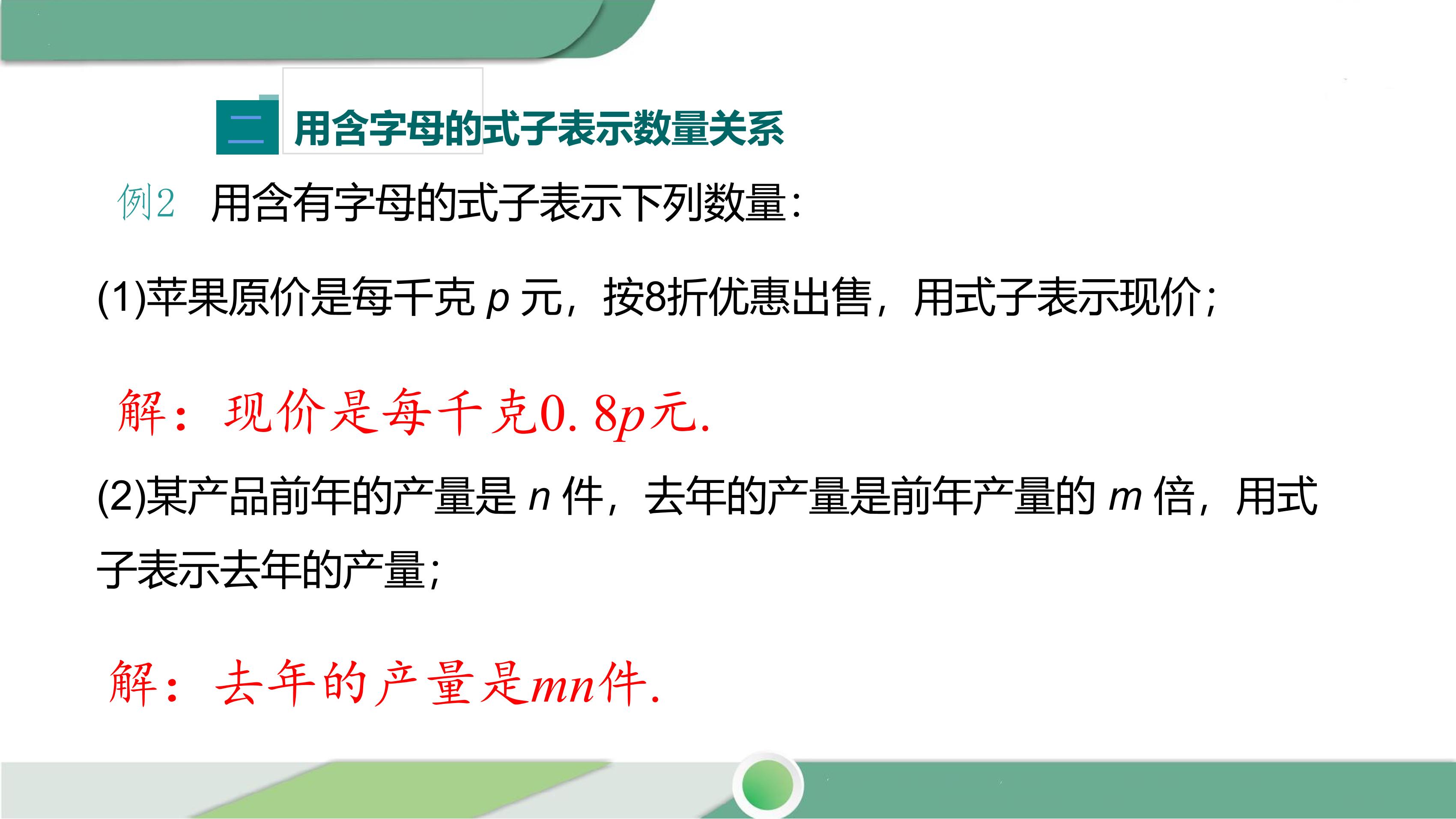 二 用含字母的式子表示数量关系

例2 用含有字母的式子表示下列数量:

(1)苹果原价是每千克 $p$ 元，按8折优惠出售，用式子表示现价;

解：现价是每千克$0.8p$元.

(2)某产品前年的产量是 $n$ 件，去年的产量是前年产量的 $m$ 倍，用式子表示去年的产量;

解：去年的产量是$mn$件.